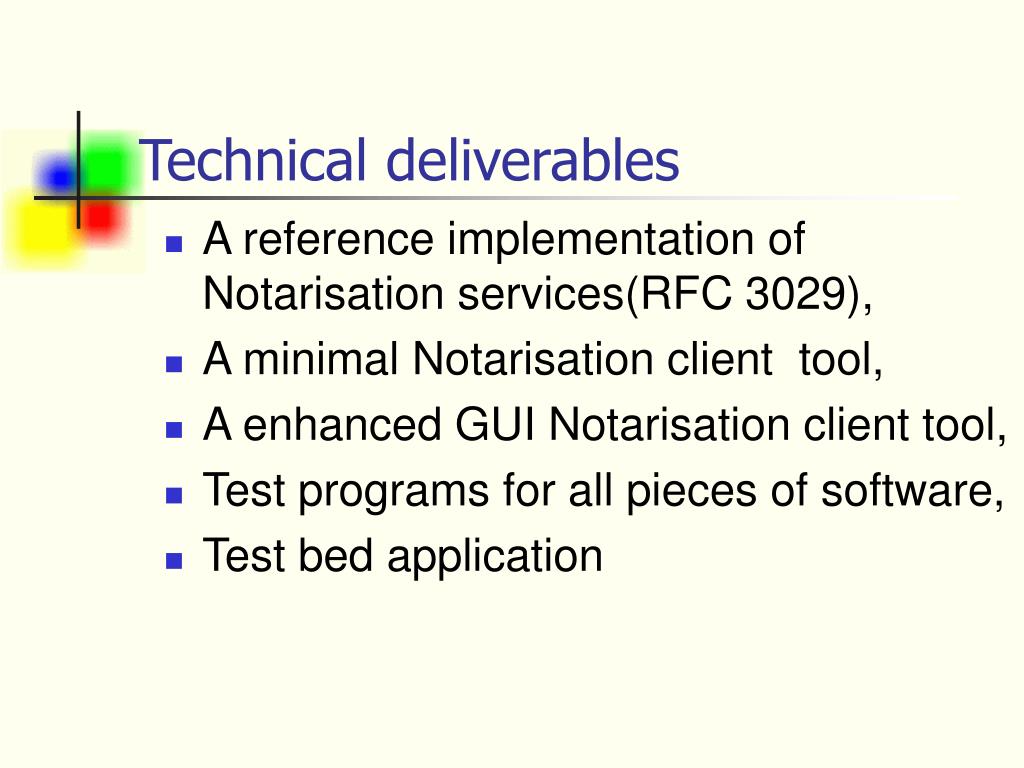 Technical deliverables

- A reference implementation of Notarisation services(RFC 3029),
- A minimal Notarisation client tool,
- A enhanced GUI Notarisation client tool,
- Test programs for all pieces of software,
- Test bed application